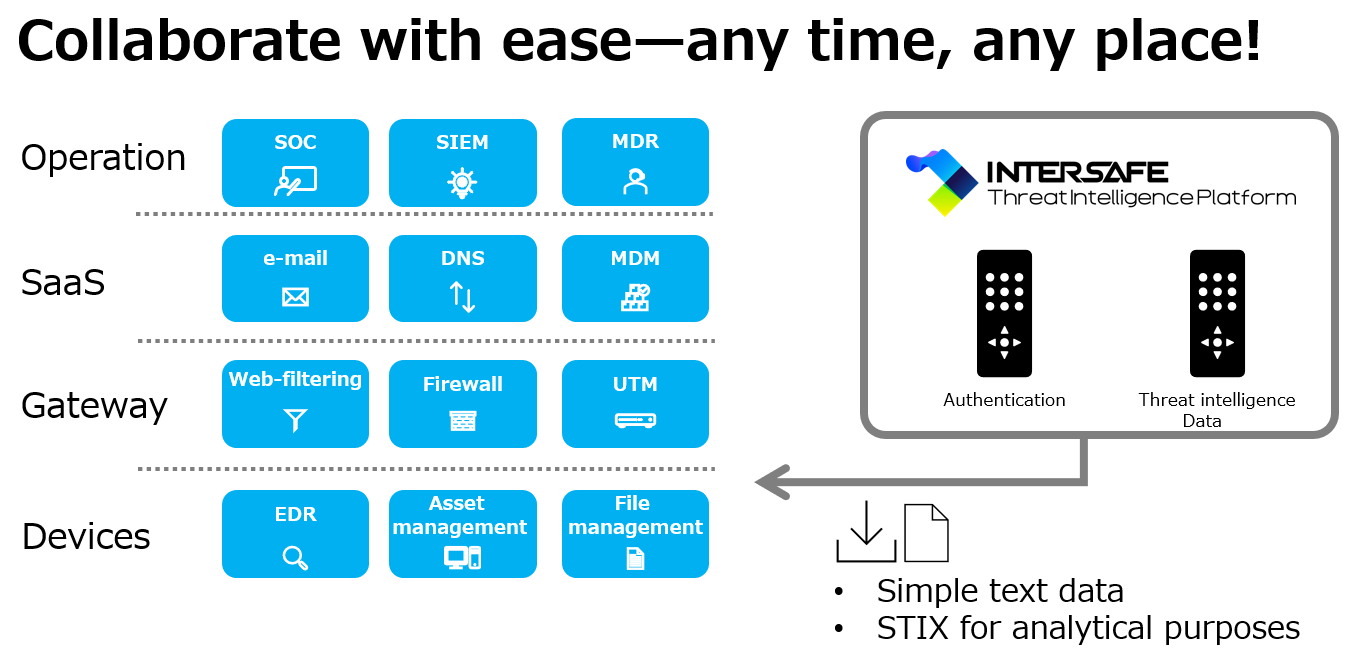 Collaborate with ease—any time, any place!

Operation
SOC
SIEM
MDR

SaaS
e-mail
DNS
MDM

Gateway
Web-filtering
Firewall
UTM

Devices
EDR
Asset management
File management

INTERSAFE
Threat Intelligence Platform

Authentication
Threat intelligence Data

• Simple text data
• STIX for analytical purposes